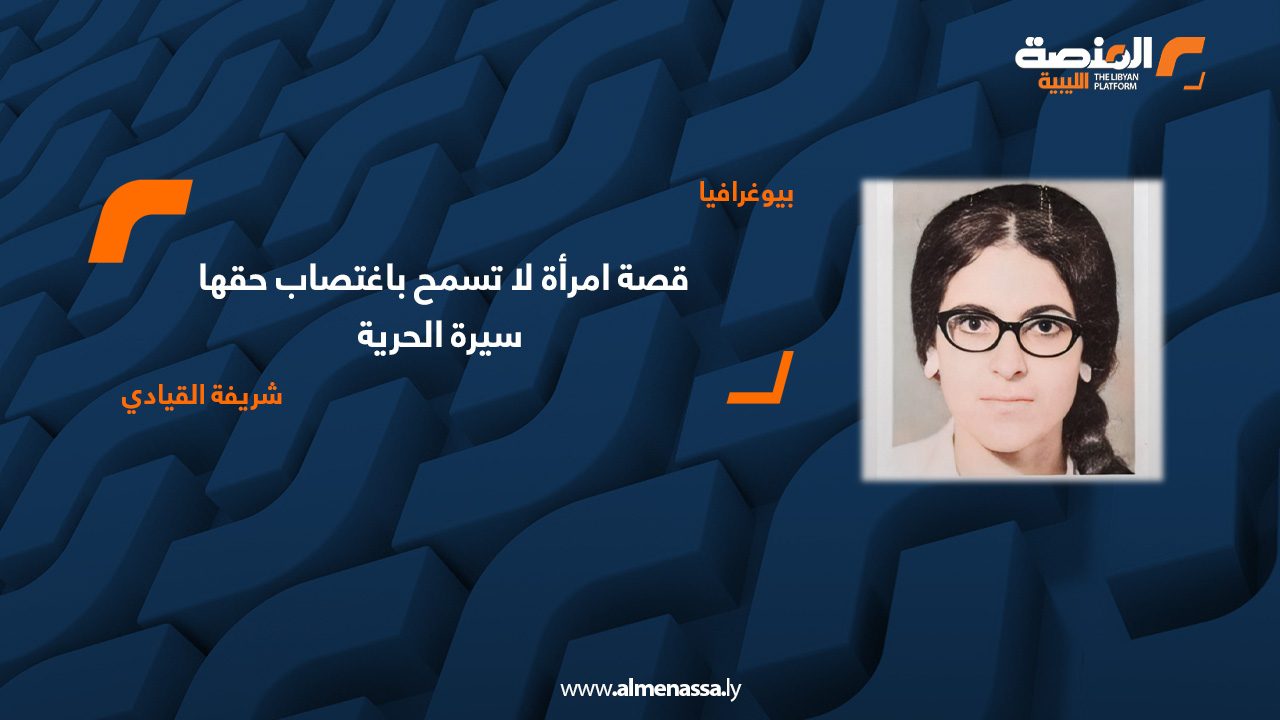 المنصة الليبية
THE LIBYAN PLATFORM

بيوغرافيا

قصة امرأة لا تسمح باغتصاب حقها
سيرة الحرية

شريفة القيادي

www.almenassa.ly